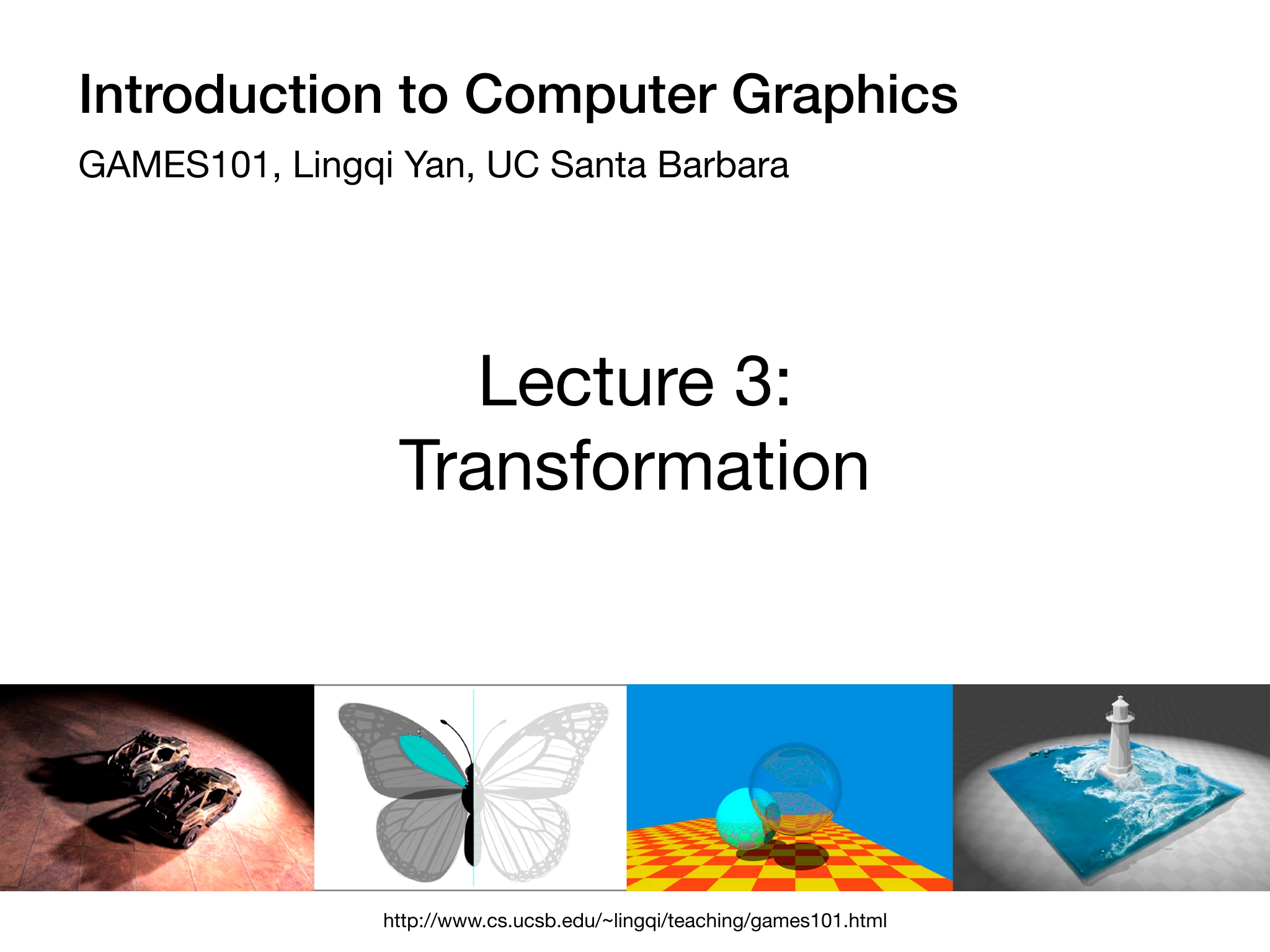 Introduction to Computer Graphics

GAMES101, Lingqi Yan, UC Santa Barbara

Lecture 3:
Transformation

http://www.cs.ucsb.edu/~lingqi/teaching/games101.html